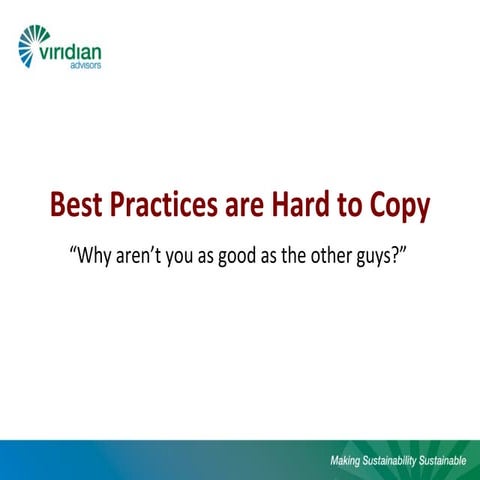 viridian
advisors

Best Practices are Hard to Copy

“Why aren’t you as good as the other guys?”

Making Sustainability Sustainable